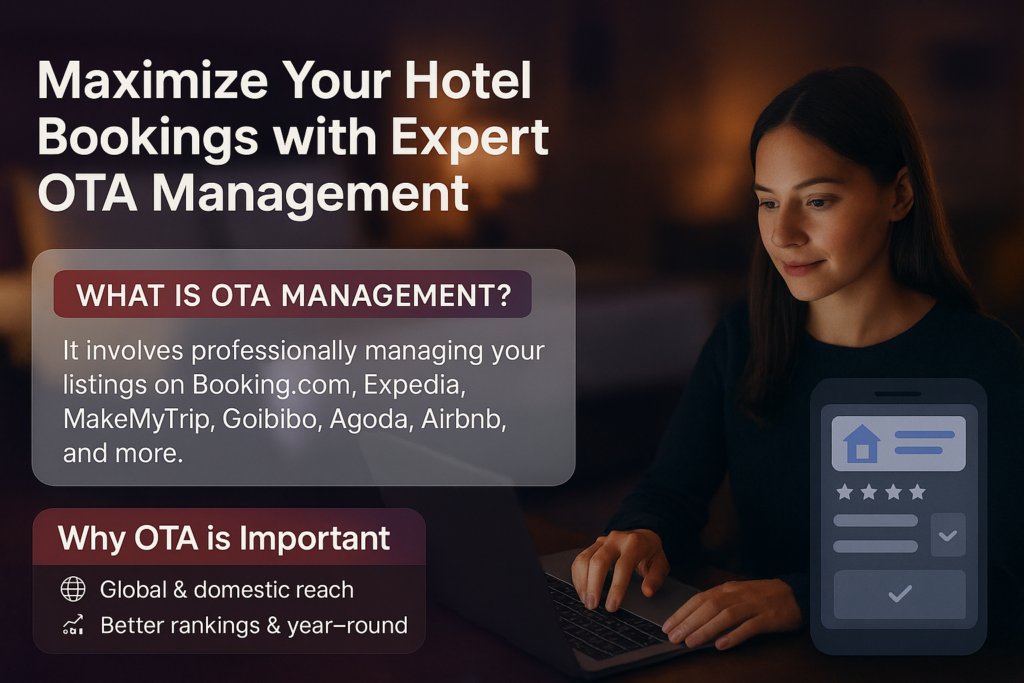 Maximize Your Hotel Bookings with Expert OTA Management

WHAT IS OTA MANAGEMENT?

It involves professionally managing your listings on Booking.com, Expedia, MakeMyTrip, Goibibo, Agoda, Airbnb, and more.

Why OTA is Important

Global & domestic reach

Better rankings & year–round